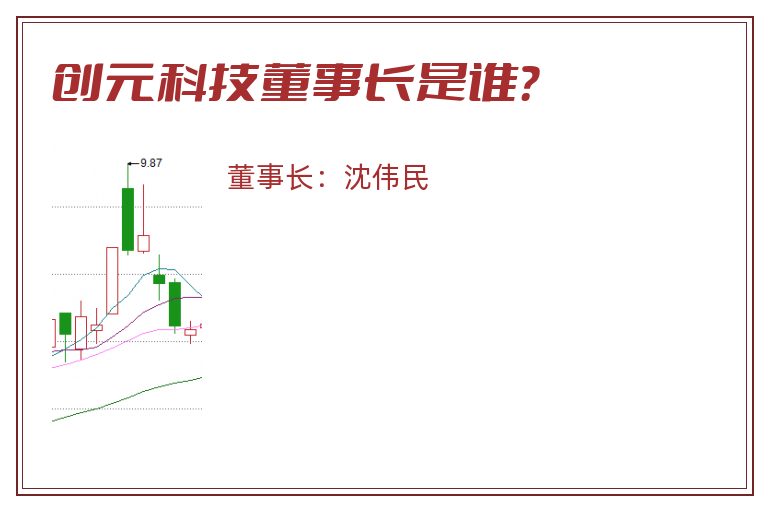 创元科技董事长是谁？

9.87

董事长：沈伟民